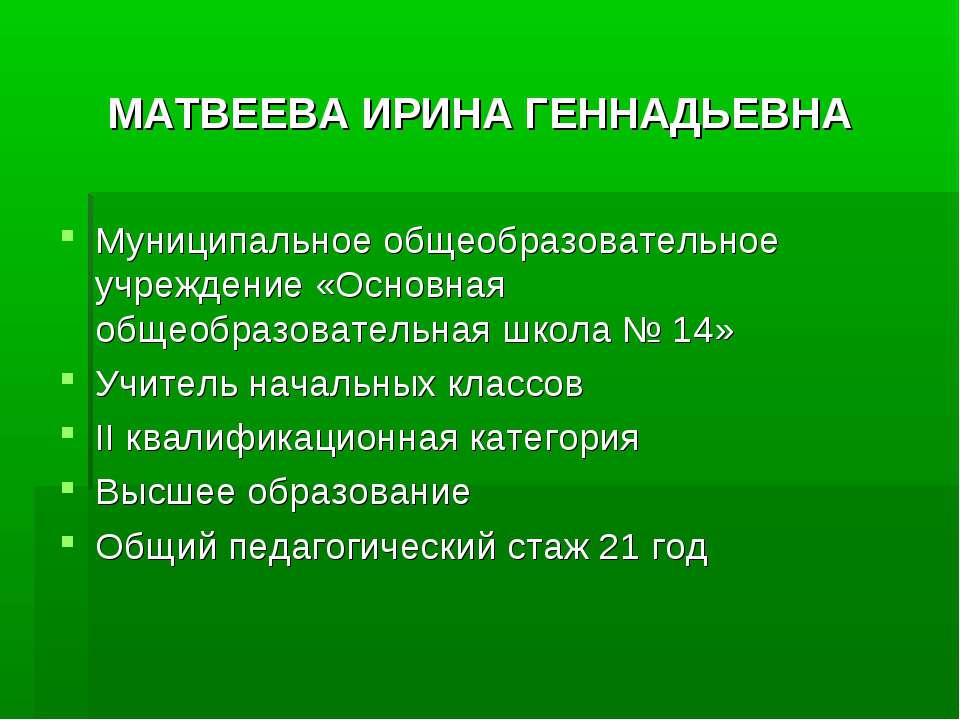 МАТВЕЕВА ИРИНА ГЕННАДЬЕВНА

Муниципальное общеобразовательное учреждение «Основная общеобразовательная школа № 14»

Учитель начальных классов

II квалификационная категория

Высшее образование

Общий педагогический стаж 21 год